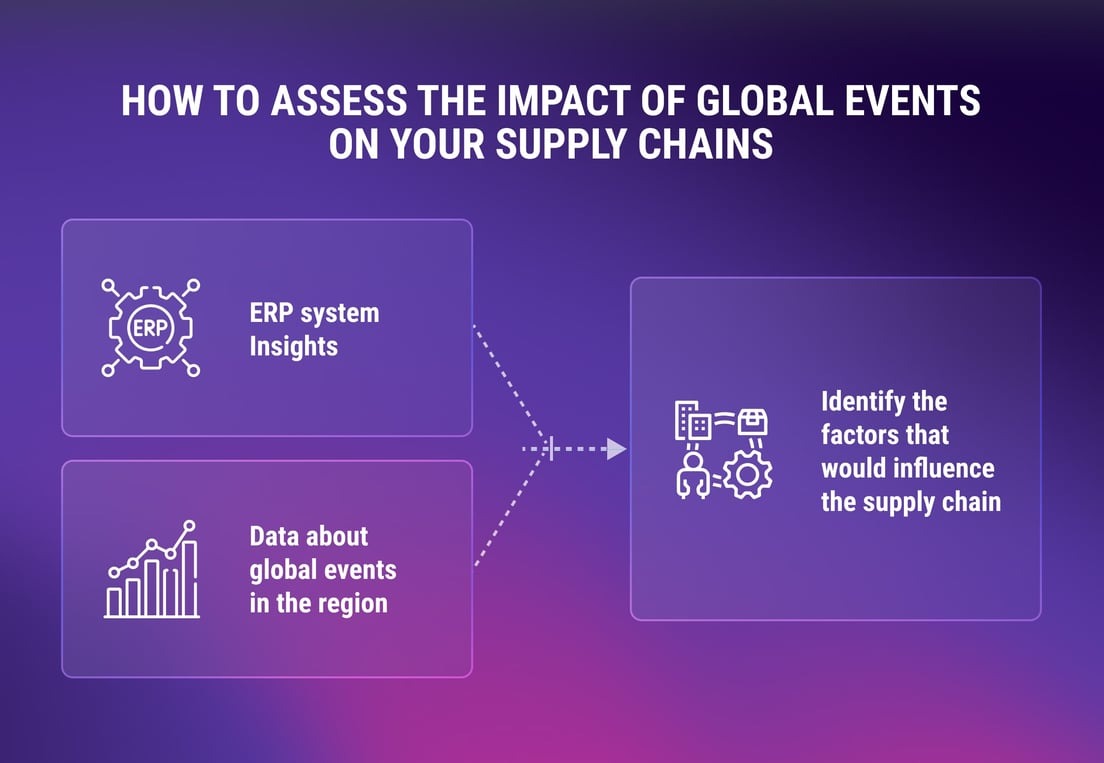 HOW TO ASSESS THE IMPACT OF GLOBAL EVENTS ON YOUR SUPPLY CHAINS

ERP

ERP system Insights

Data about global events in the region

Identify the factors that would influence the supply chain